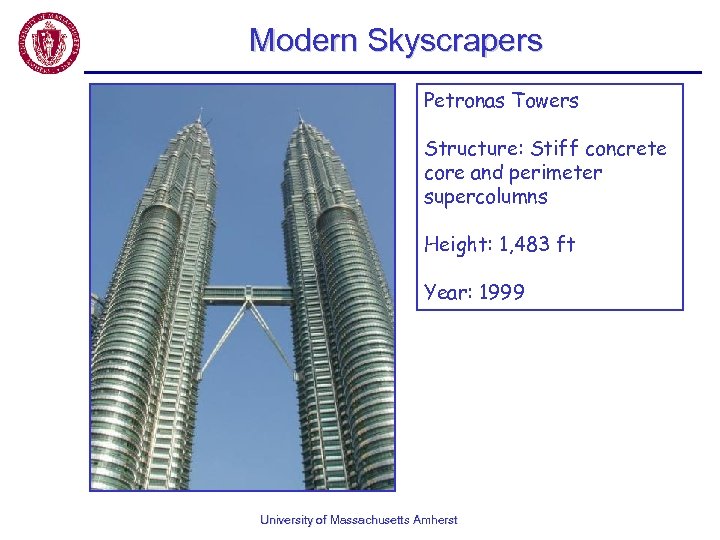 UNIVERSITY OF MASSACHUSETTS AMHERST

Modern Skyscrapers

Petronas Towers

Structure: Stiff concrete core and perimeter supercolumns

Height: 1,483 ft

Year: 1999

University of Massachusetts Amherst